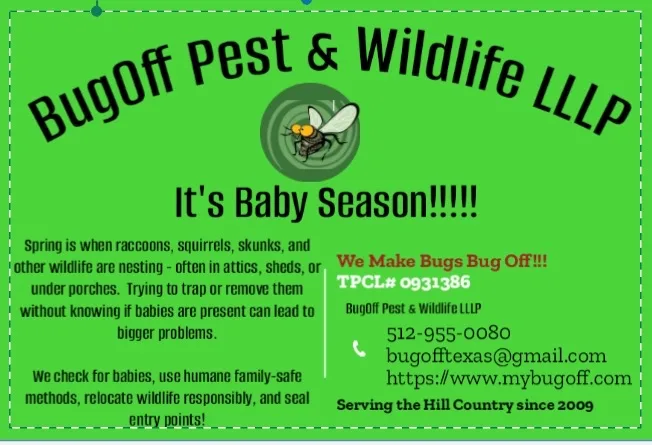 BugOff Pest & Wildlife LLLP

It's Baby Season!!!!!

Spring is when raccoons, squirrels, skunks, and other wildlife are nesting - often in attics, sheds, or under porches. Trying to trap or remove them without knowing if babies are present can lead to bigger problems.

We check for babies, use humane family-safe methods, relocate wildlife responsibly, and seal entry points!

We Make Bugs Bug Off!!!
TPCL# 0931386

BugOff Pest & Wildlife LLLP

512-955-0080
bugofftexas@gmail.com
https://www.mybugoff.com

Serving the Hill Country since 2009